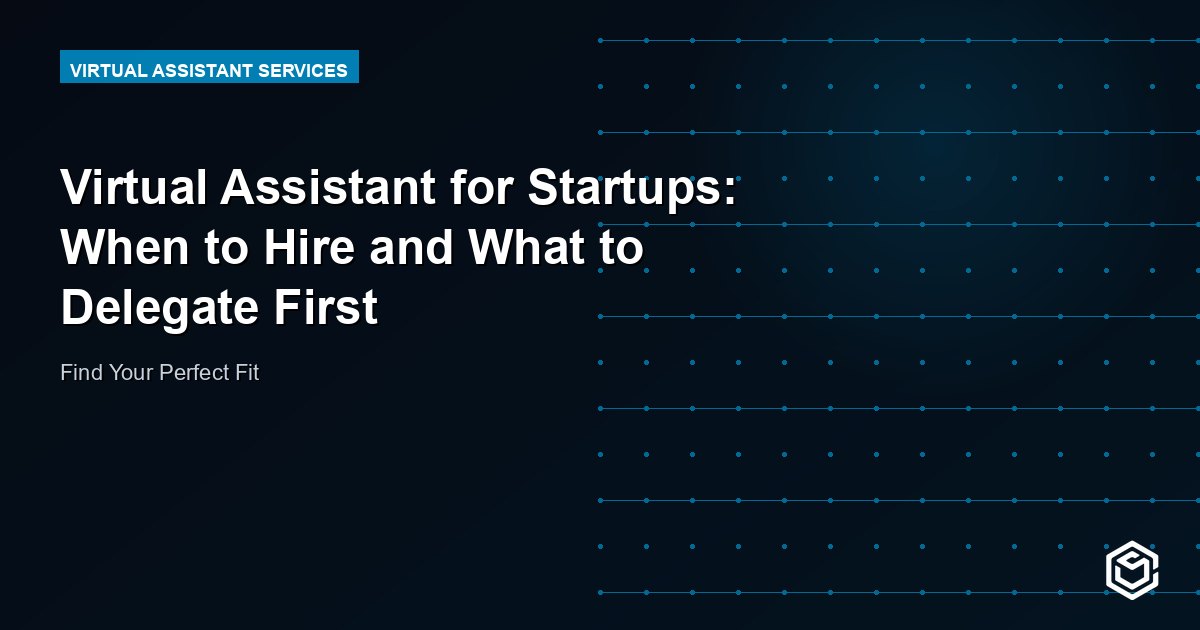 VIRTUAL ASSISTANT SERVICES

Virtual Assistant for Startups: When to Hire and What to Delegate First

Find Your Perfect Fit